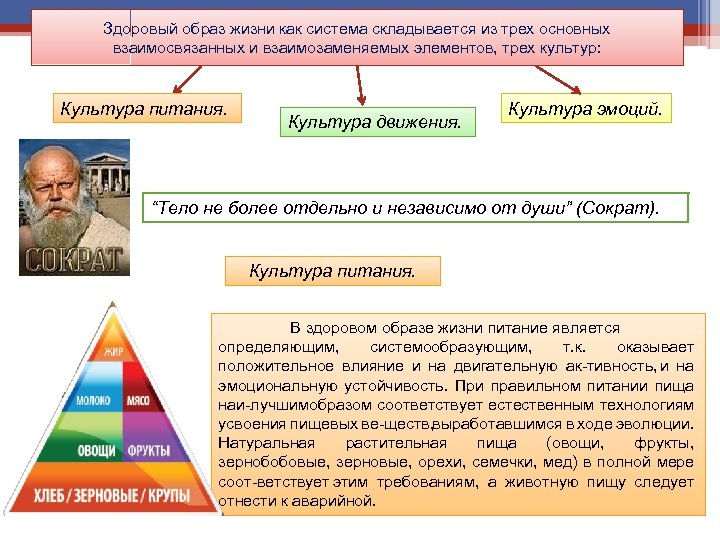 Здоровый образ жизни как система складывается из трех основных взаимосвязанных и взаимозаменяемых элементов, трех культур:

Культура питания.

Культура движения.

Культура эмоций.

СОКРАТ

"Тело не более отдельно и независимо от души" (Сократ).

Культура питания.

ЖИР

МОЛОКО

МЯСО

ОВОЩИ

ФРУКТЫ

ХЛЕБ / ЗЕРНОВЫЕ / КРУПЫ

В здоровом образе жизни питание является определяющим, системообразующим, т.к. оказывает положительное влияние и на двигательную ак-тивность, и на эмоциональную устойчивость. При правильном питании пища наи-лучшимобразом соответствует естественным технологиям усвоения пищевых ве-ществ,выработавшимся в ходе эволюции. Натуральная растительная пища (овощи, фрукты, зернобобовые, зерновые, орехи, семечки, мед) в полной мере соот-ветствует этим требованиям, а животную пищу следует отнести к аварийной.